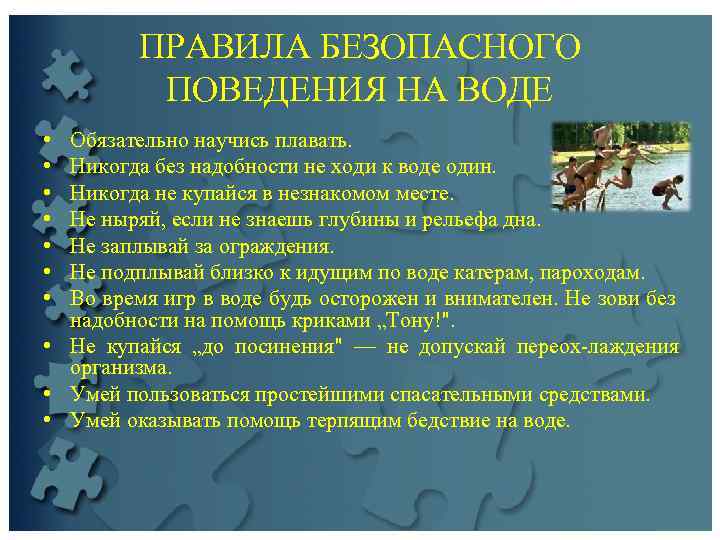 ПРАВИЛА БЕЗОПАСНОГО ПОВЕДЕНИЯ НА ВОДЕ

• Обязательно научись плавать.
• Никогда без надобности не ходи к воде один.
• Никогда не купайся в незнакомом месте.
• Не ныряй, если не знаешь глубины и рельефа дна.
• Не заплывай за ограждения.
• Не подплывай близко к идущим по воде катерам, пароходам.
• Во время игр в воде будь осторожен и внимателен. Не зови без надобности на помощь криками „Тону!".
• Не купайся „до посинения" — не допускай переох-лаждения организма.
• Умей пользоваться простейшими спасательными средствами.
• Умей оказывать помощь терпящим бедствие на воде.